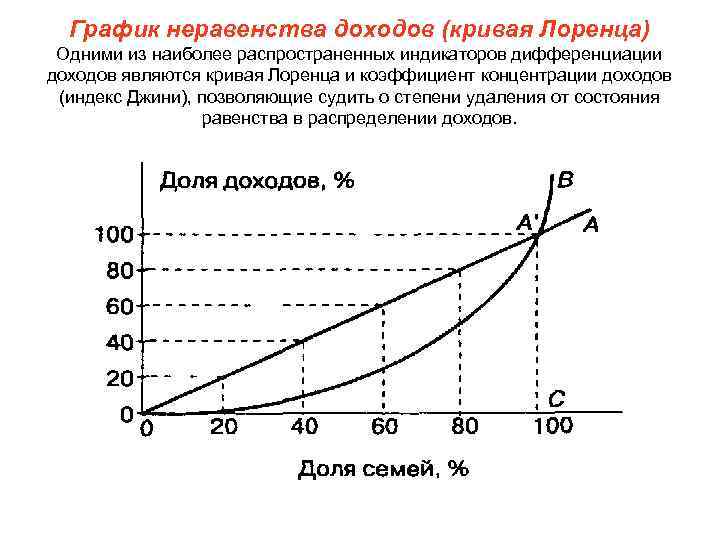 График неравенства доходов (кривая Лоренца)
Одними из наиболее распространенных индикаторов дифференциации доходов являются кривая Лоренца и коэффициент концентрации доходов (индекс Джини), позволяющие судить о степени удаления от состояния равенства в распределении доходов.

Доля доходов, %
B
A'
A
100
80
60
40
20
0
C
0
20
40
60
80
100
Доля семей, %